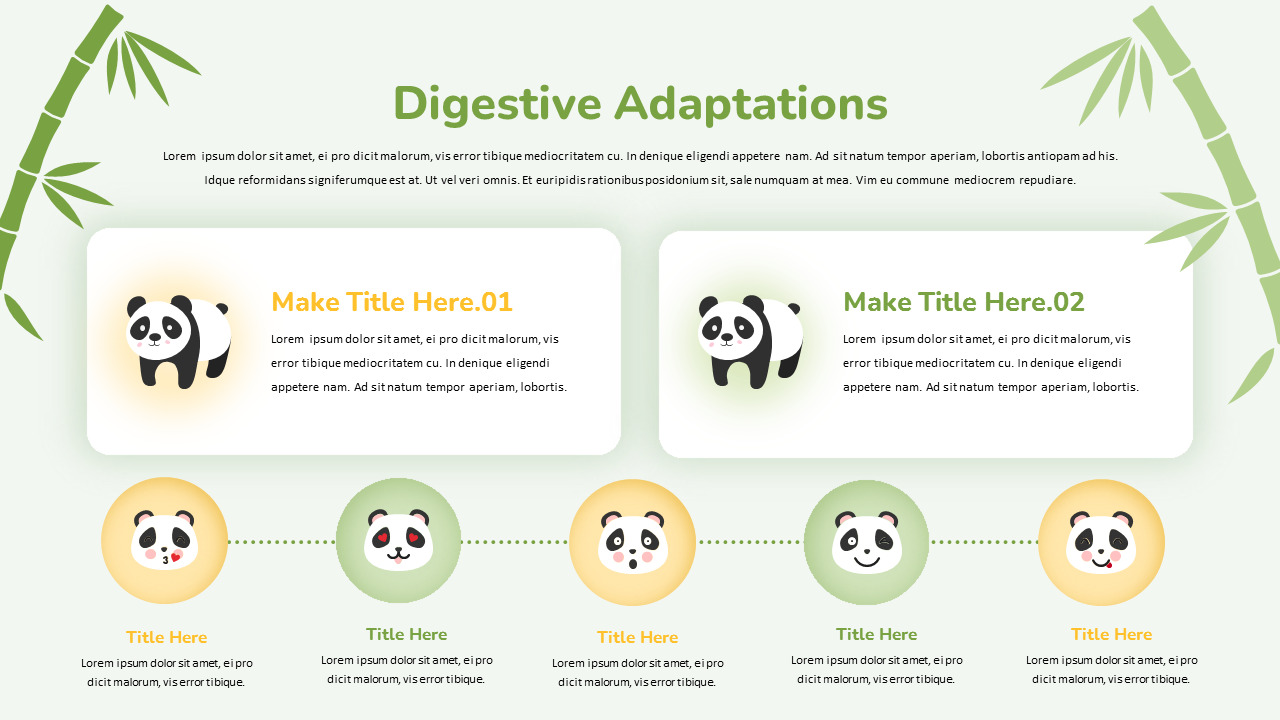 Digestive Adaptations

Lorem ipsum dolor sit amet, ei pro dicit malorum, vis error tibique mediocritatem cu. In denique eligendi appetere nam. Ad sit natum tempor aperiam, lobortis antiopam ad his. Idque reformidans signiferumque est at. Ut vel veri omnis. Et euripidis rationibus posidonium sit, sale numquam at mea. Vim eu commune mediocrem repudiare.

Make Title Here.01

Lorem ipsum dolor sit amet, ei pro dicit malorum, vis error tibique mediocritatem cu. In denique eligendi appetere nam. Ad sit natum tempor aperiam, lobortis.

Make Title Here.02

Lorem ipsum dolor sit amet, ei pro dicit malorum, vis error tibique mediocritatem cu. In denique eligendi appetere nam. Ad sit natum tempor aperiam, lobortis.

Title Here

Lorem ipsum dolor sit amet, ei pro dicit malorum, vis error tibique.

Title Here

Lorem ipsum dolor sit amet, ei pro dicit malorum, vis error tibique.

Title Here

Lorem ipsum dolor sit amet, ei pro dicit malorum, vis error tibique.

Title Here

Lorem ipsum dolor sit amet, ei pro dicit malorum, vis error tibique.

Title Here

Lorem ipsum dolor sit amet, ei pro dicit malorum, vis error tibique.